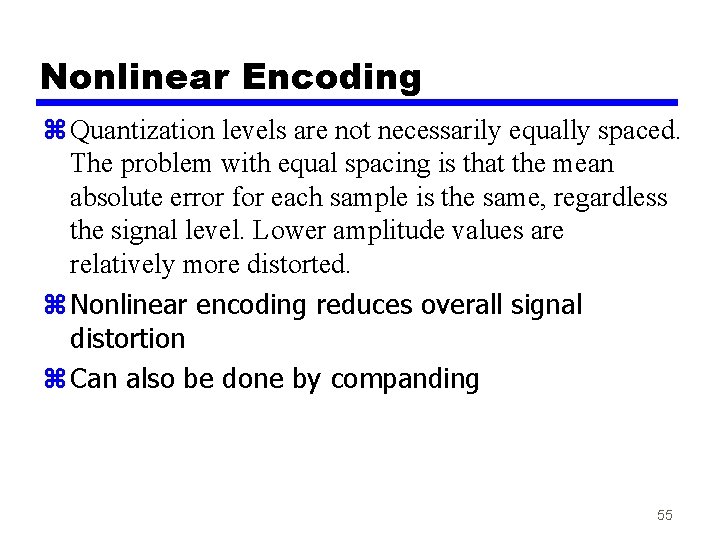 Nonlinear Encoding

⌘ Quantization levels are not necessarily equally spaced. The problem with equal spacing is that the mean absolute error for each sample is the same, regardless the signal level. Lower amplitude values are relatively more distorted.

⌘ Nonlinear encoding reduces overall signal distortion

⌘ Can also be done by companding

55